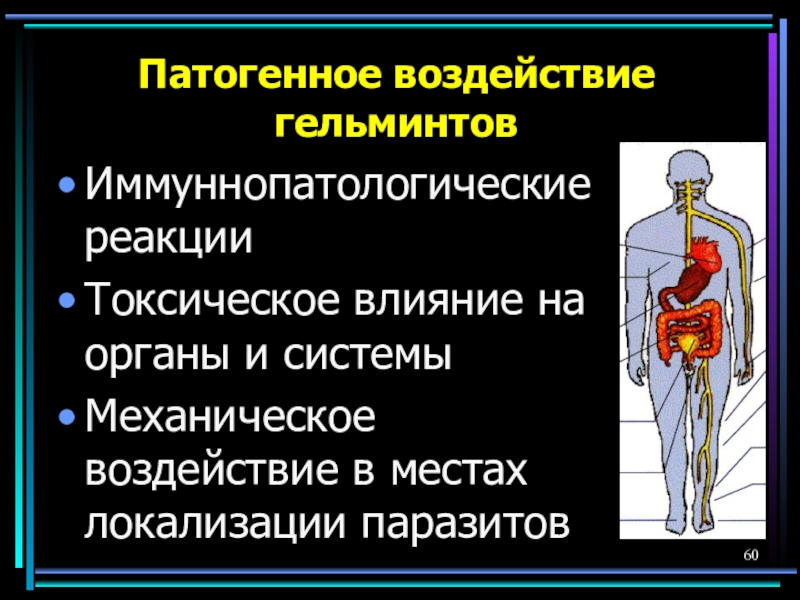 Патогенное воздействие гельминтов

• Иммуннопатологические реакции
• Токсическое влияние на органы и системы
• Механическое воздействие в местах локализации паразитов

60